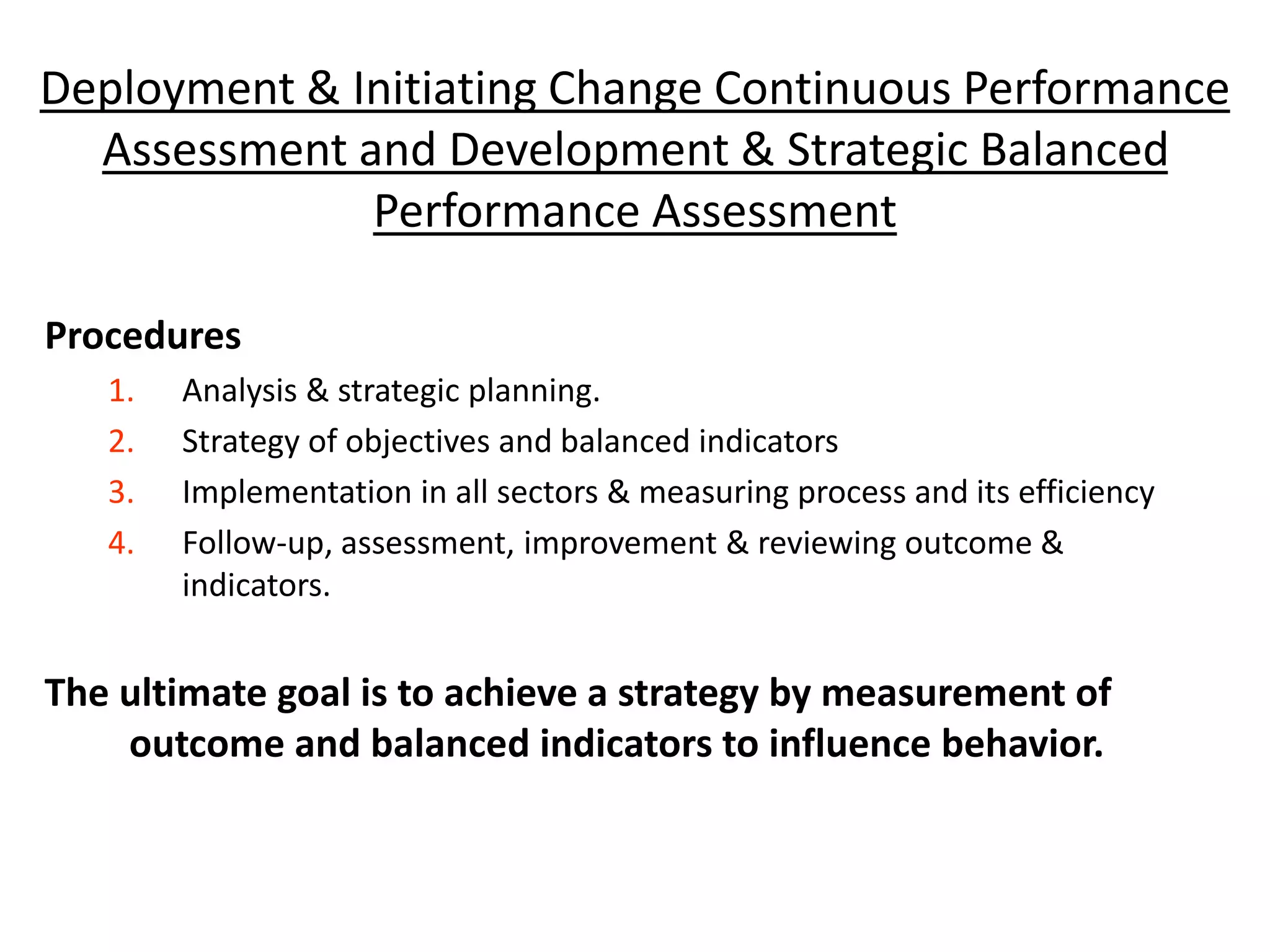 Deployment & Initiating Change Continuous Performance Assessment and Development & Strategic Balanced Performance Assessment

Procedures

1. Analysis & strategic planning.
2. Strategy of objectives and balanced indicators
3. Implementation in all sectors & measuring process and its efficiency
4. Follow-up, assessment, improvement & reviewing outcome & indicators.

The ultimate goal is to achieve a strategy by measurement of outcome and balanced indicators to influence behavior.